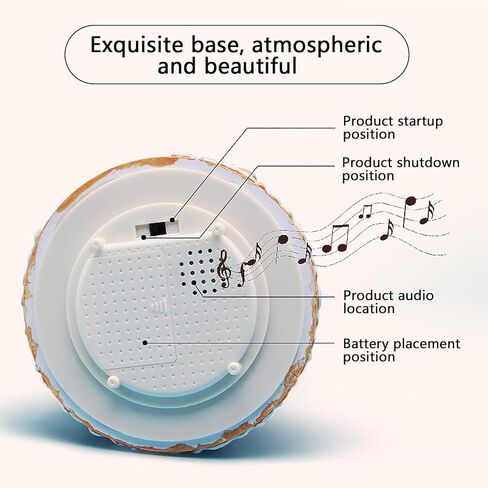 Exquisite base, atmospheric and beautiful

Product startup position

Product shutdown position

Product audio location

Battery placement position